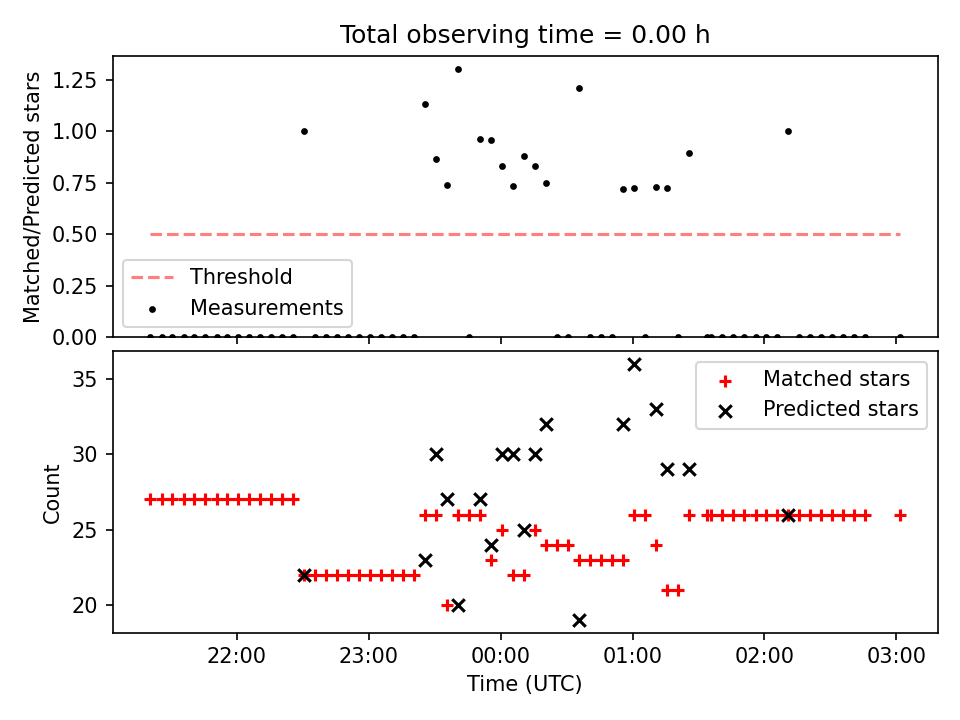 Total observing time = 0.00 h

Matched/Predicted stars

1.25
1.00
0.75
0.50
0.25
0.00

Threshold
Measurements

Count

35
30
25
20

Matched stars
Predicted stars

22:00
23:00
00:00
01:00
02:00
03:00

Time (UTC)